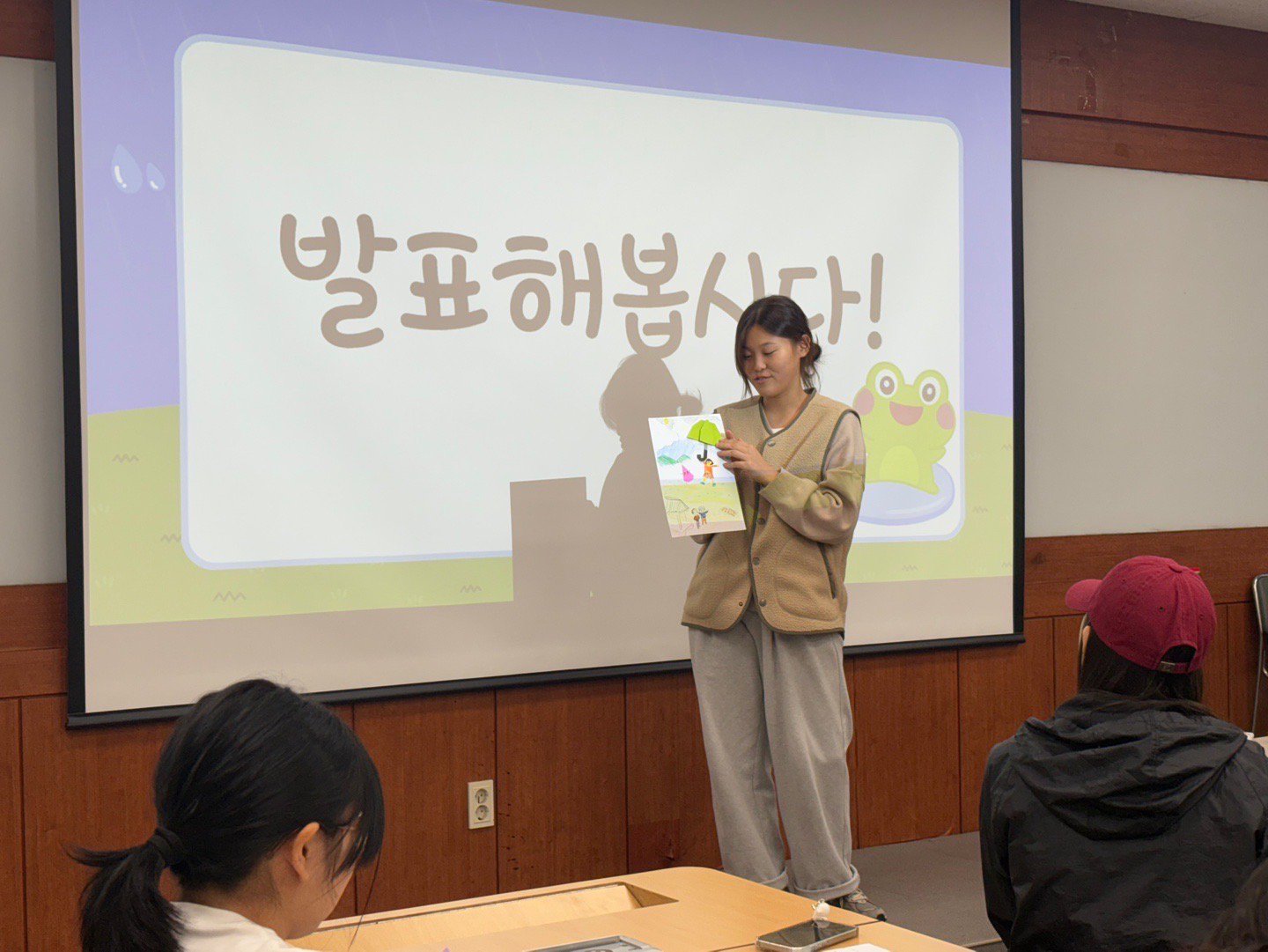 발표해봅시다!